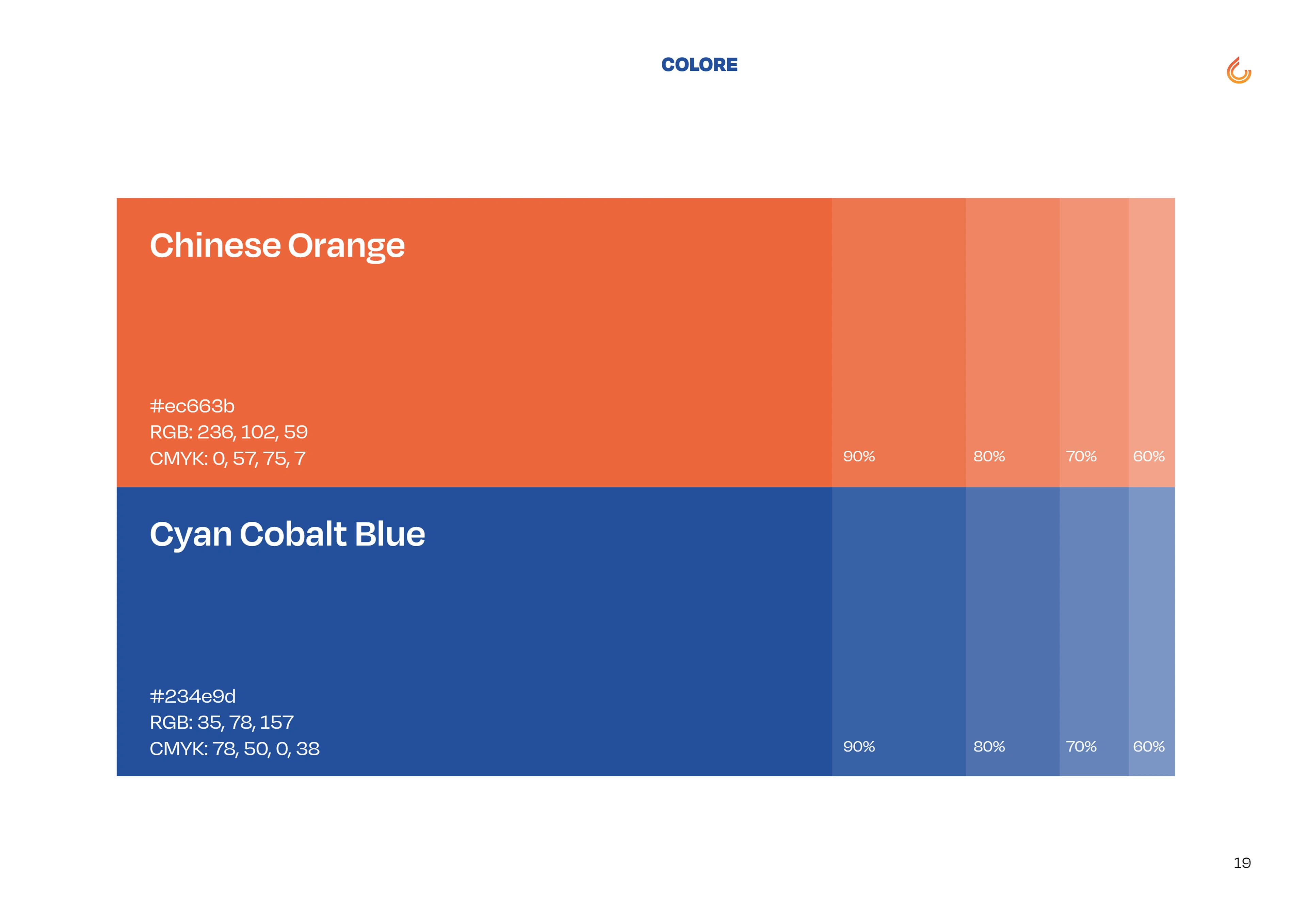 COLORE

Chinese Orange

#ec663b
RGB: 236, 102, 59
CMYK: 0, 57, 75, 7

90%

80%

70%

60%

Cyan Cobalt Blue

#234e9d
RGB: 35, 78, 157
CMYK: 78, 50, 0, 38

90%

80%

70%

60%

19